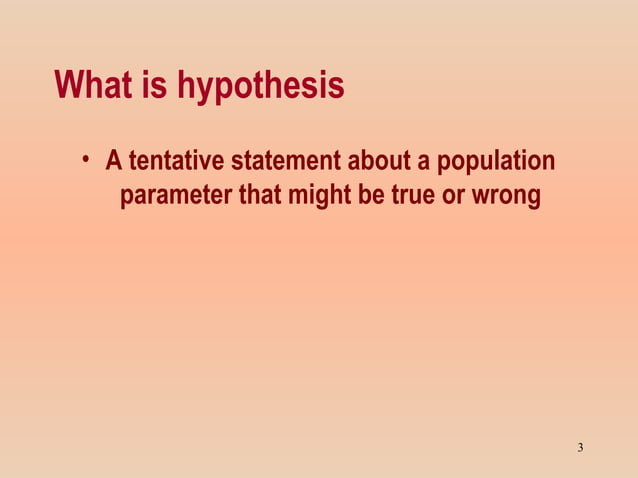 What is hypothesis

• A tentative statement about a population parameter that might be true or wrong

3